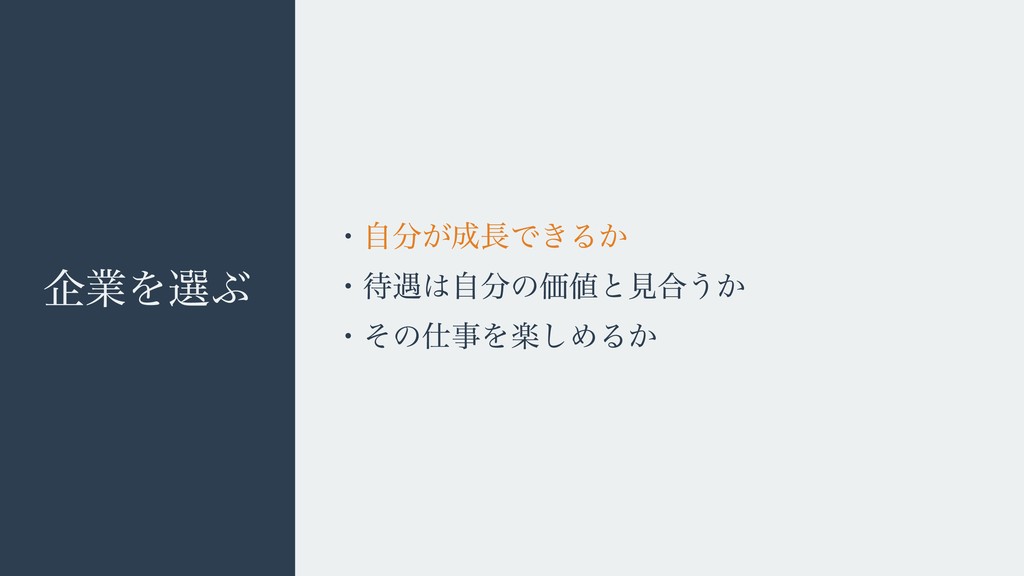 企業を選ぶ

・自分が成長できるか

・待遇は自分の価値と見合うか

・その仕事を楽しめるか